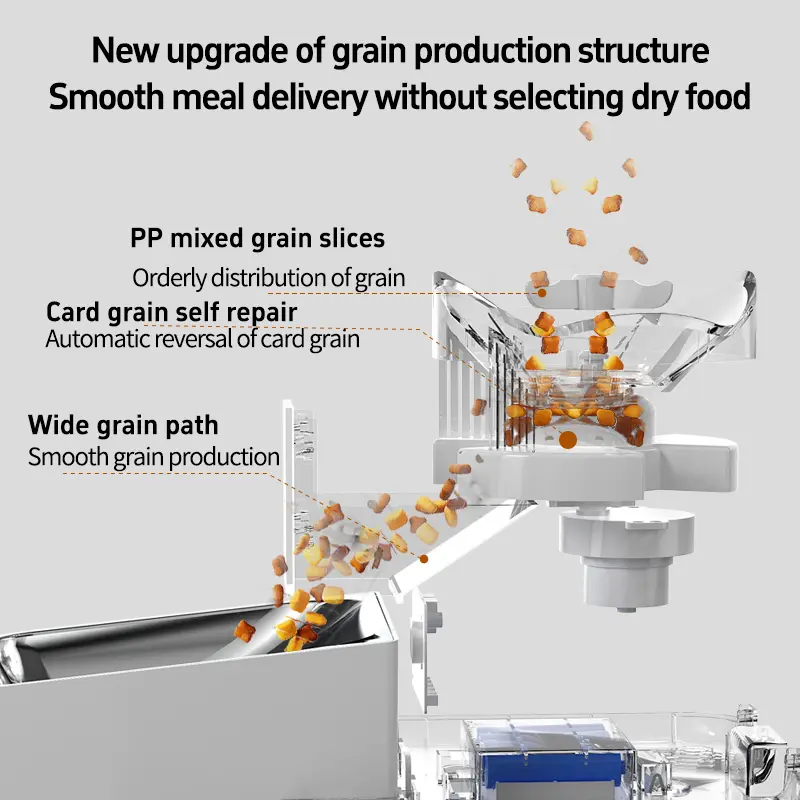 New upgrade of grain production structure
Smooth meal delivery without selecting dry food

PP mixed grain slices
Orderly distribution of grain

Card grain self repair
Automatic reversal of card grain

Wide grain path
Smooth grain production